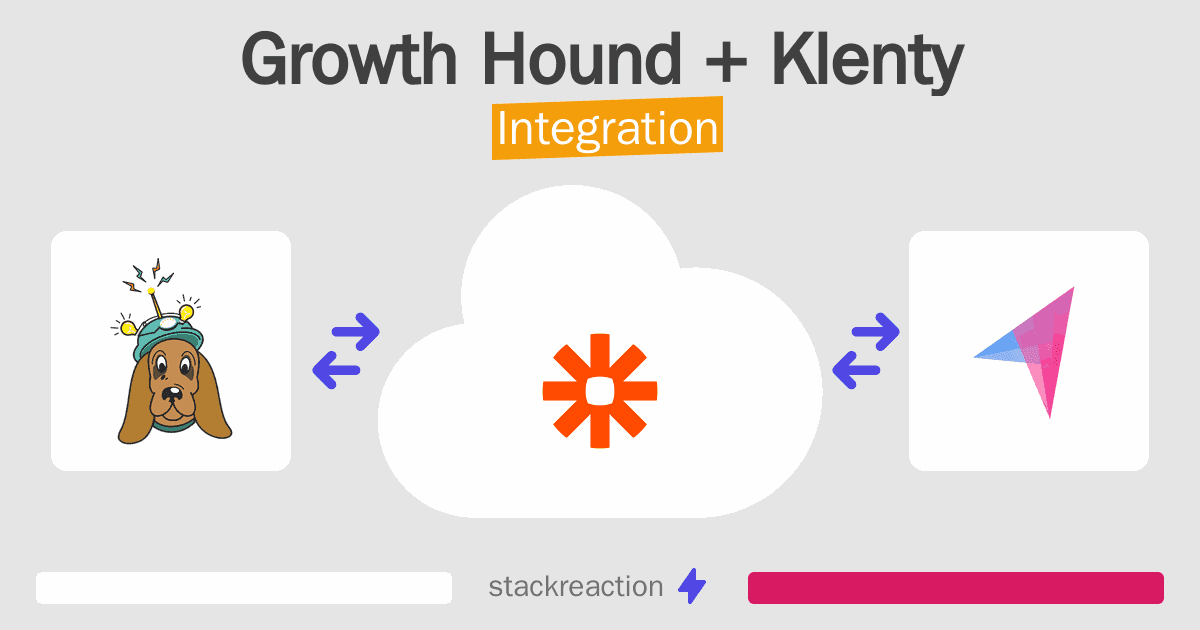 Growth Hound + Klenty
Integration

stackreaction